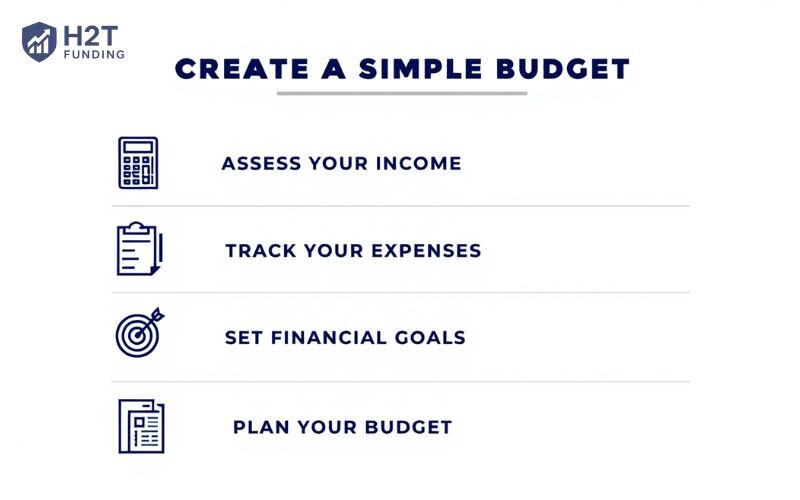 H2T
FUNDING

CREATE A SIMPLE BUDGET

ASSESS YOUR INCOME

TRACK YOUR EXPENSES

SET FINANCIAL GOALS

PLAN YOUR BUDGET